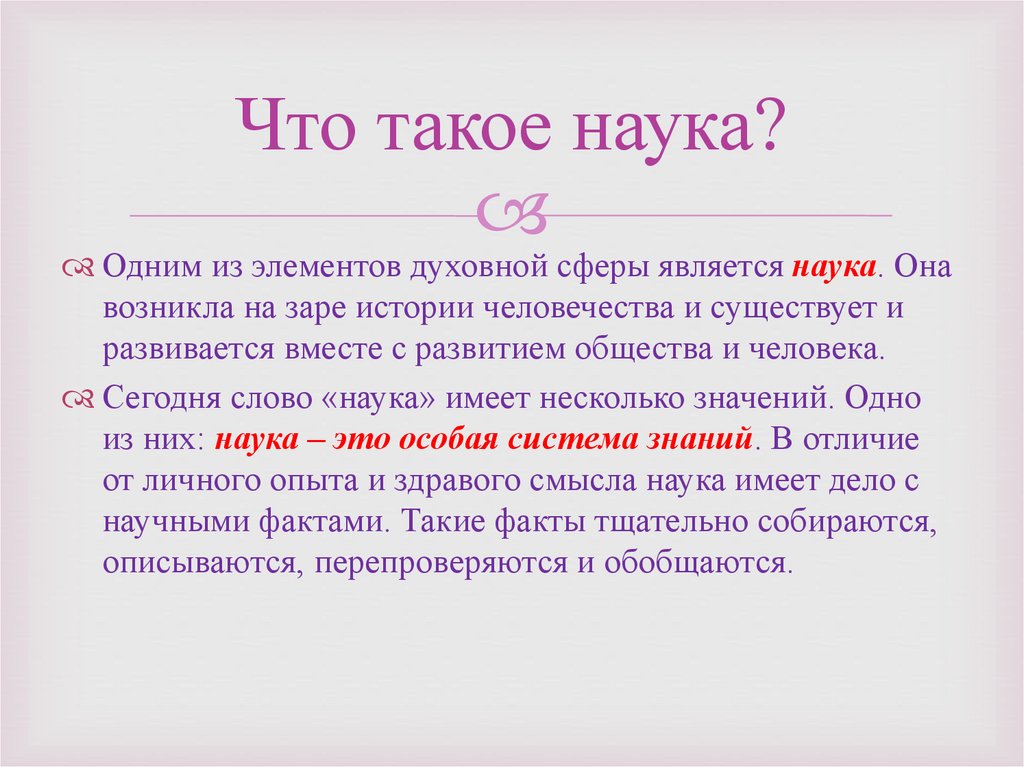 Что такое наука?

Одним из элементов духовной сферы является наука. Она возникла на заре истории человечества и существует и развивается вместе с развитием общества и человека.

Сегодня слово «наука» имеет несколько значений. Одно из них: наука – это особая система знаний. В отличие от личного опыта и здравого смысла наука имеет дело с научными фактами. Такие факты тщательно собираются, описываются, перепроверяются и обобщаются.